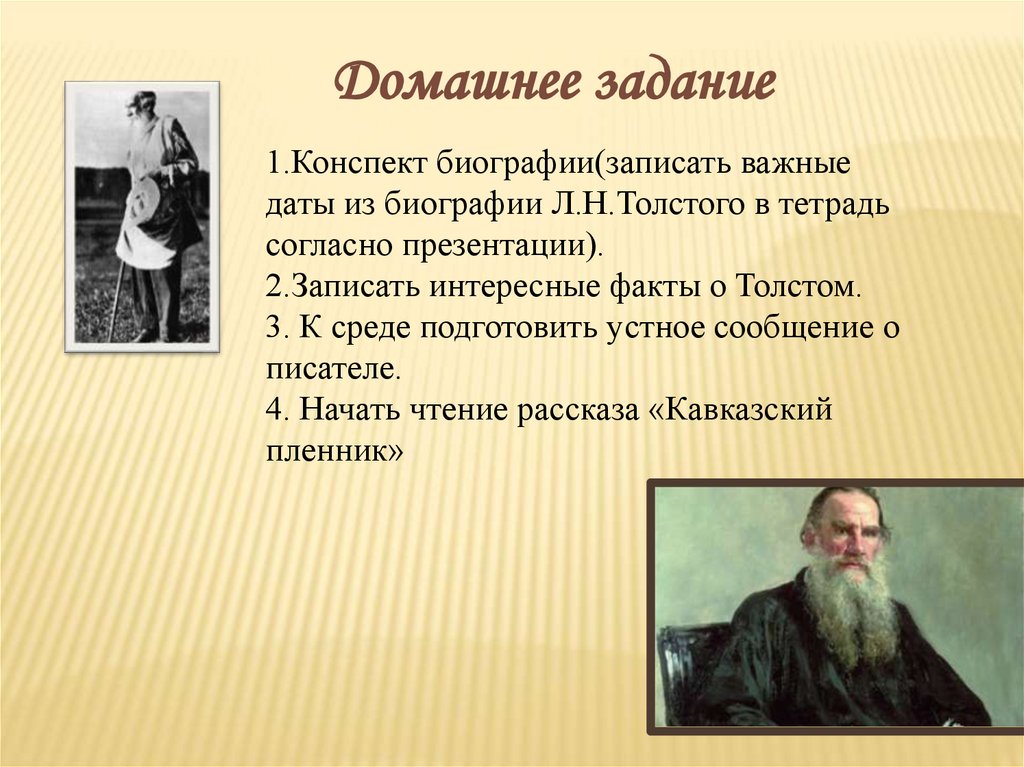 Домашнее задание

1.Конспект биографии(записать важные даты из биографии Л.Н.Толстого в тетрадь согласно презентации).
2.Записать интересные факты о Толстом.
3. К среде подготовить устное сообщение о писателе.
4. Начать чтение рассказа «Кавказский пленник»